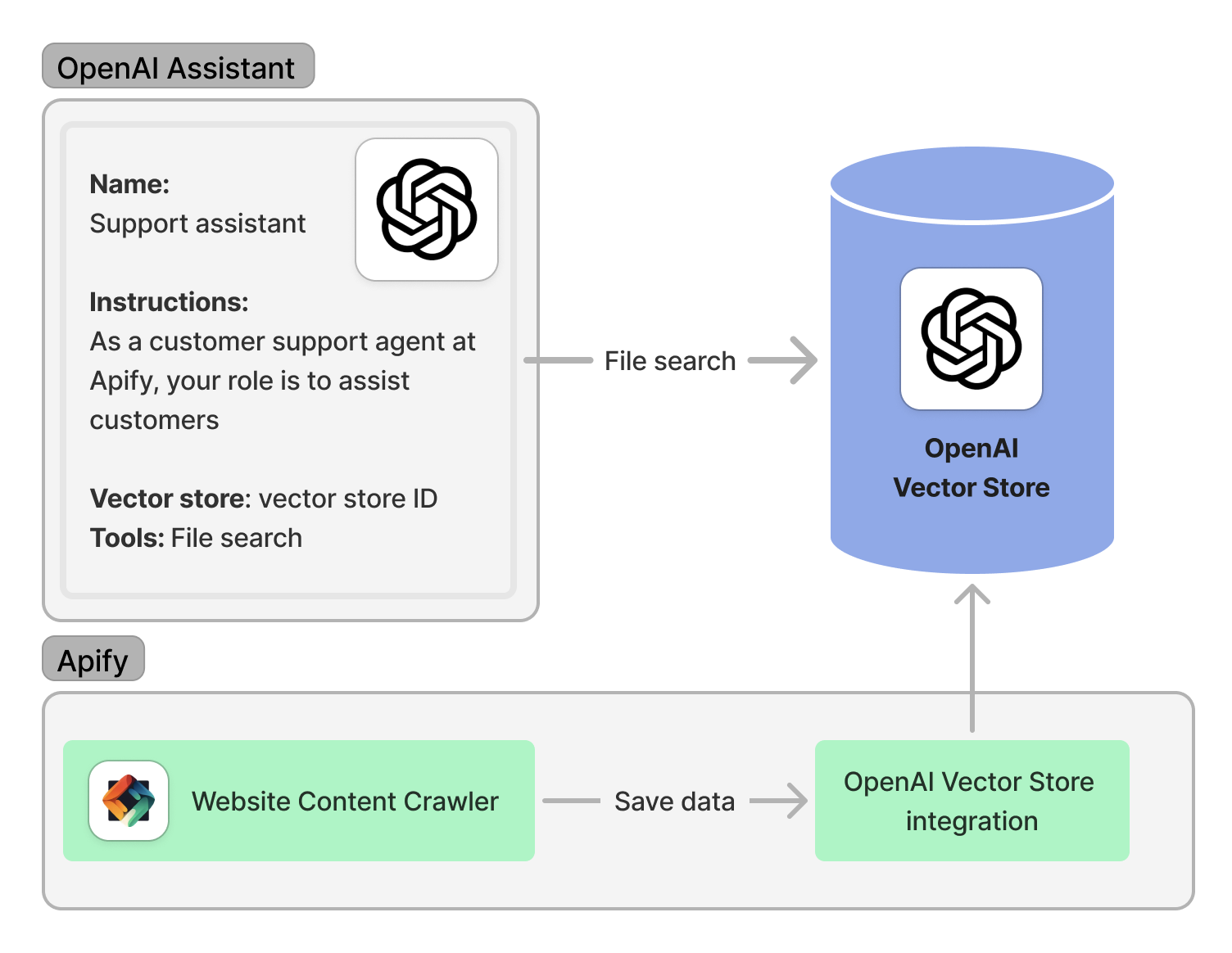 OpenAI Assistant

Name:
Support assistant

Instructions:
As a customer support agent at Apify, your role is to assist customers

Vector store: vector store ID
Tools: File search

File search

OpenAI
Vector Store

Apify

Website Content Crawler

Save data

OpenAI Vector Store integration